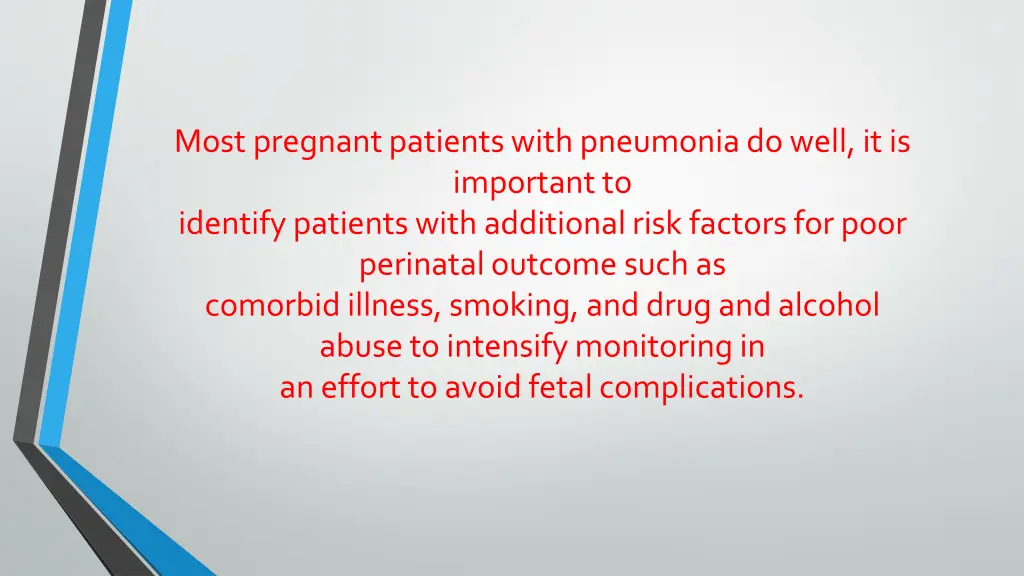 Most pregnant patients with pneumonia do well, it is important to identify patients with additional risk factors for poor perinatal outcome such as comorbid illness, smoking, and drug and alcohol abuse to intensify monitoring in an effort to avoid fetal complications.